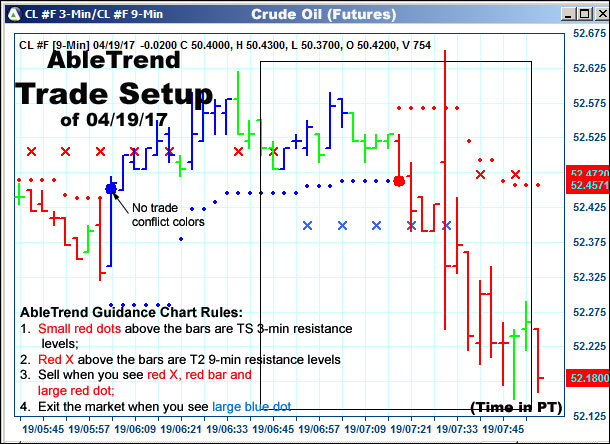 CL #F 3-Min/CL #F 9-Min Crude Oil (Futures)

CL #F [9-Min] 04/19/17 -0.0200 C 50.4000, H 50.4300, L 50.3700, O 50.4200, V 754

AbleTrend
Trade Setup
of 04/19/17

No trade conflict colors

AbleTrend Guidance Chart Rules:
1. Small red dots above the bars are TS 3-min resistance levels;
2. Red X above the bars are T2 9-min resistance levels
3. Sell when you see red X, red bar and large red dot;
4. Exit the market when you see large blue dot

(Time in PT)

52.675
52.625
52.575
52.525
52.4720
52.4571
52.425
52.375
52.325
52.275
52.225
52.1800
52.125

19/05:45 19/05:57 19/06:09 19/06:21 19/06:33 19/06:45 19/06:57 19/07:09 19/07:21 19/07:33 19/07:45